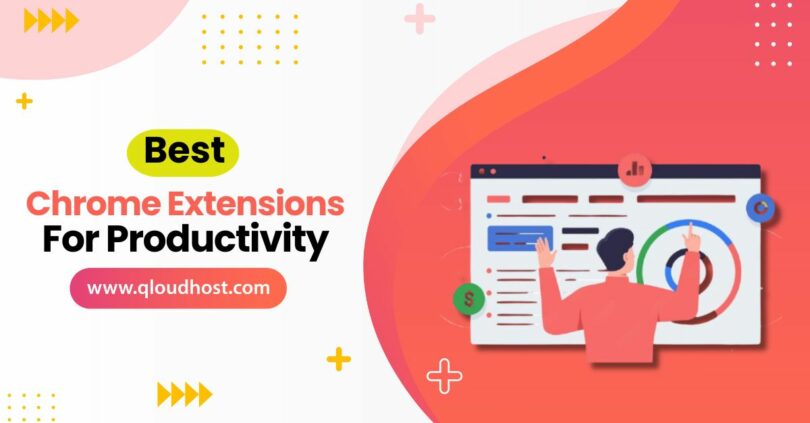 Best
Chrome Extensions
For Productivity

www.qloudhost.com

$